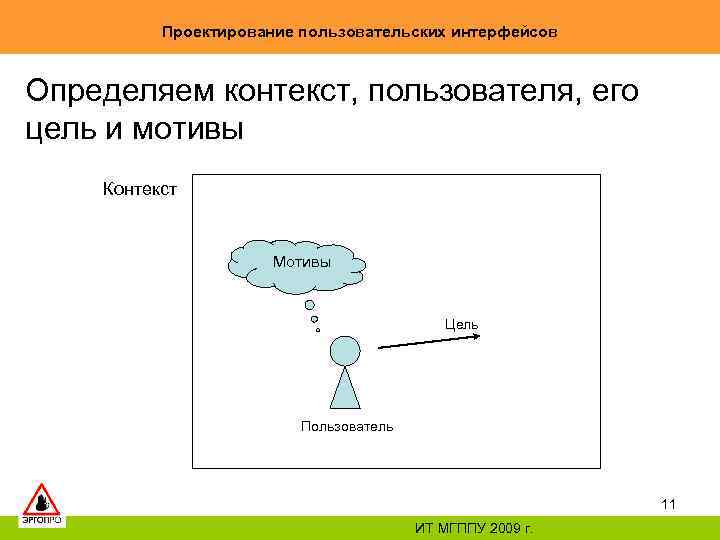 Проектирование пользовательских интерфейсов

Определяем контекст, пользователя, его цель и мотивы

Контекст

Мотивы

Цель

Пользователь

ЭРГОПРО

11

ИТ МГППУ 2009 г.